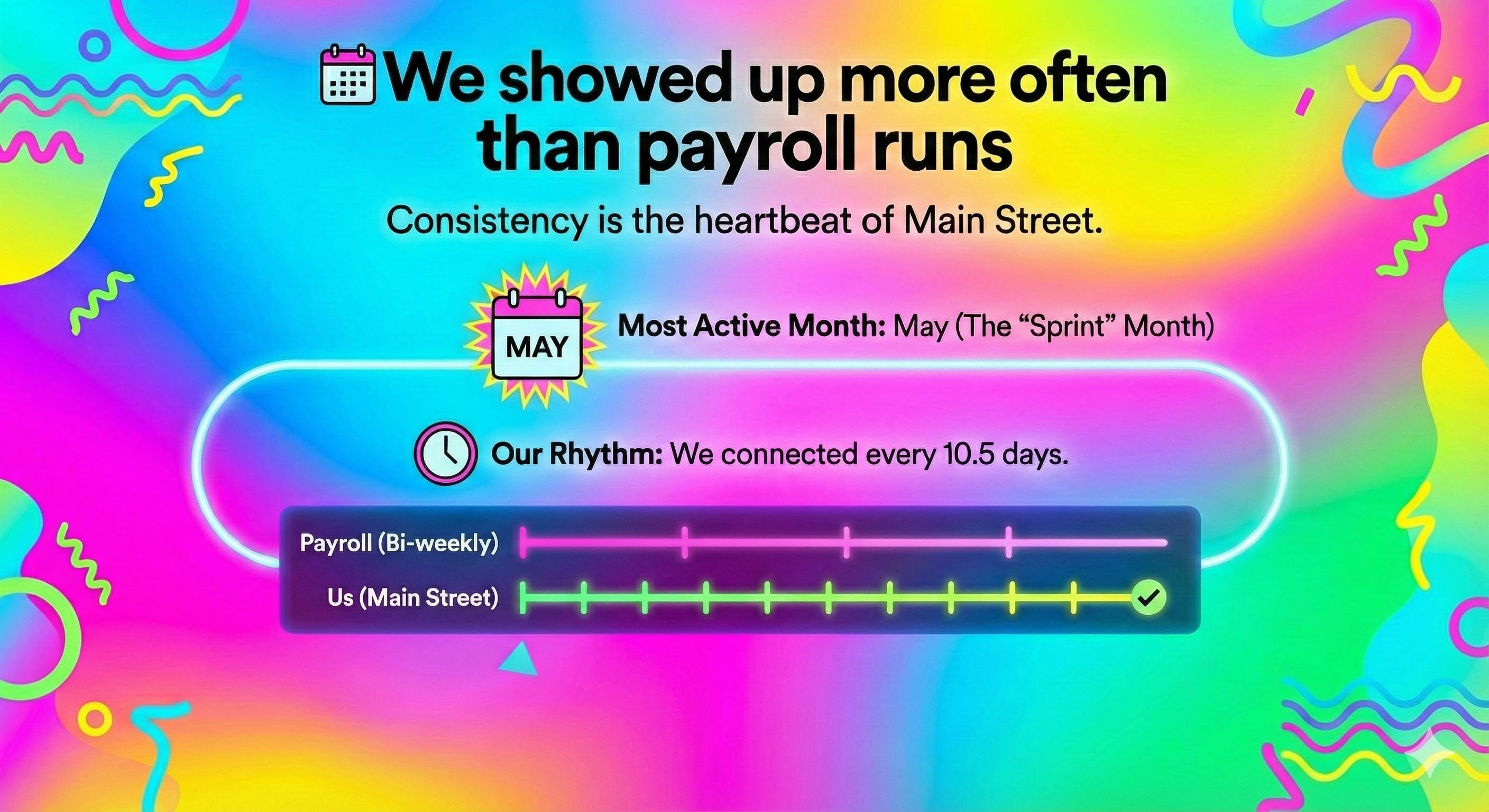 We showed up more often than payroll runs

Consistency is the heartbeat of Main Street.

MAY

Most Active Month: May (The “Sprint” Month)

Our Rhythm: We connected every 10.5 days.

Payroll (Bi-weekly)

Us (Main Street)